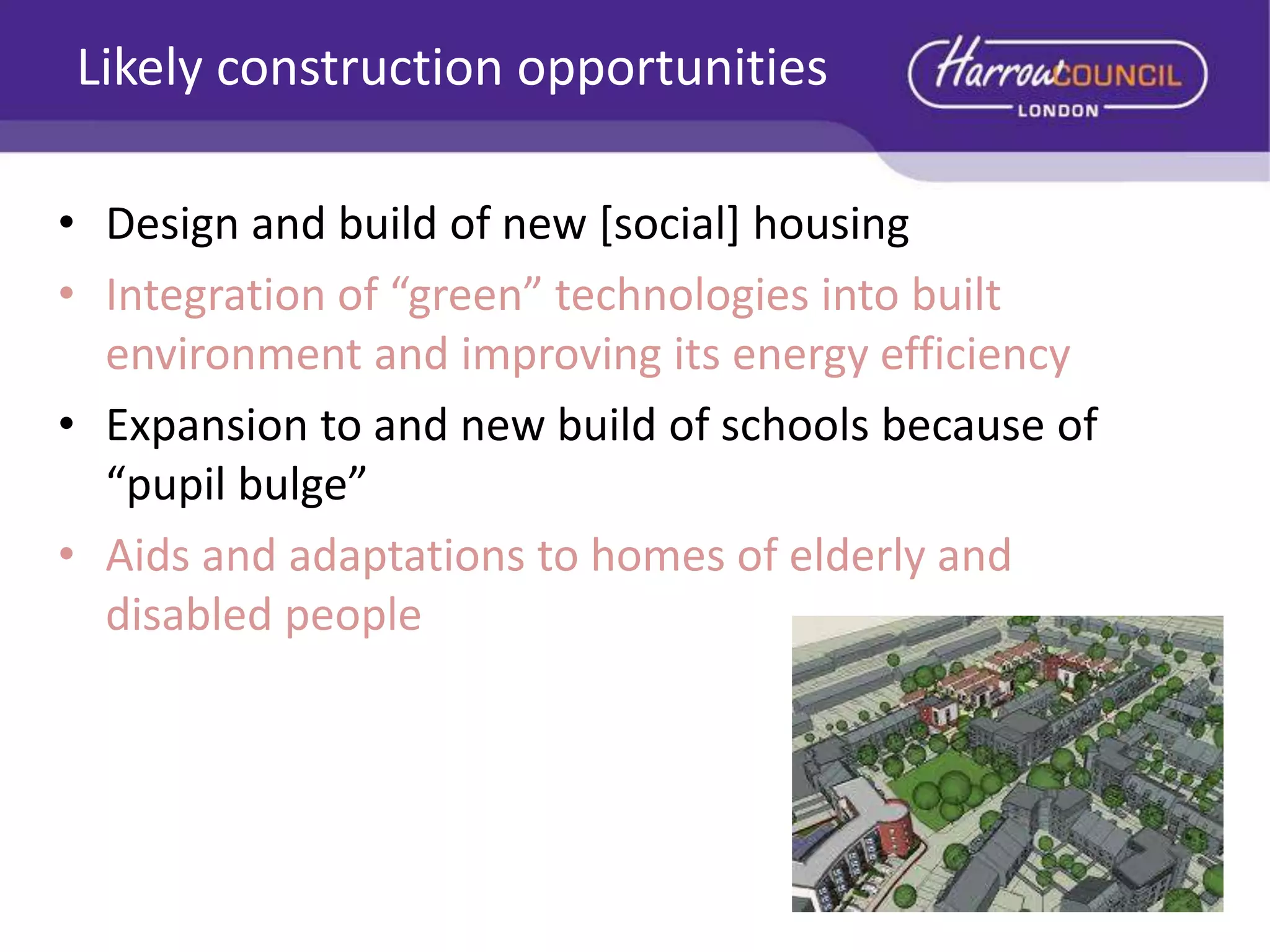 Likely construction opportunities

Harrow COUNCIL
LONDON

• Design and build of new [social] housing
• Integration of “green” technologies into built environment and improving its energy efficiency
• Expansion to and new build of schools because of “pupil bulge”
• Aids and adaptations to homes of elderly and disabled people